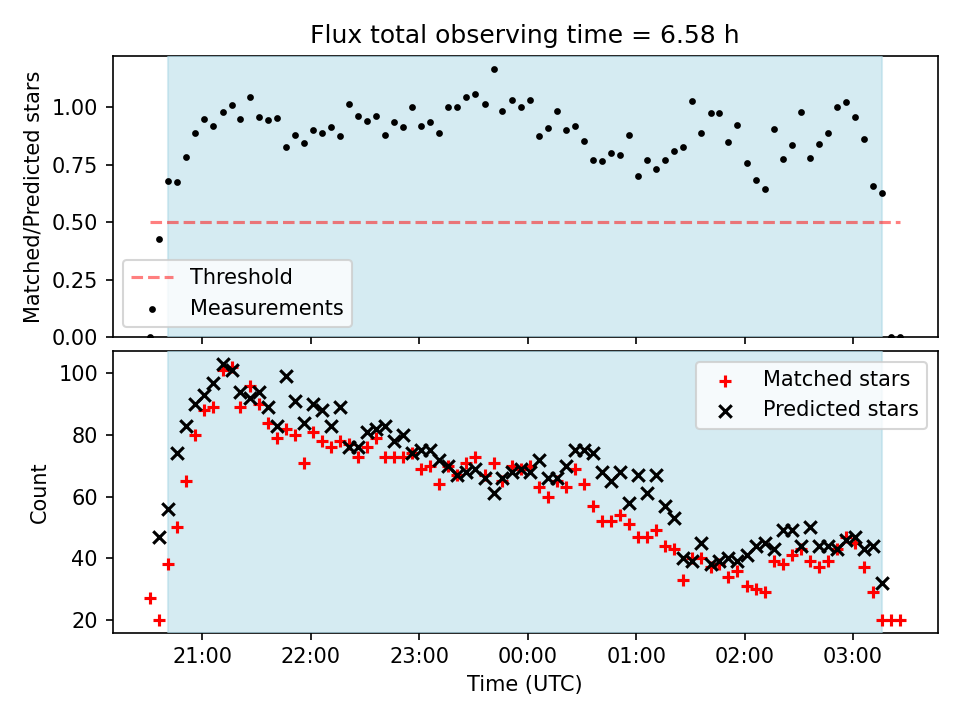 Flux total observing time = 6.58 h

Matched/Predicted stars

1.00
0.75
0.50
0.25
0.00

Threshold
Measurements

Count

100
80
60
40
20

Matched stars
Predicted stars

21:00
22:00
23:00
00:00
01:00
02:00
03:00

Time (UTC)